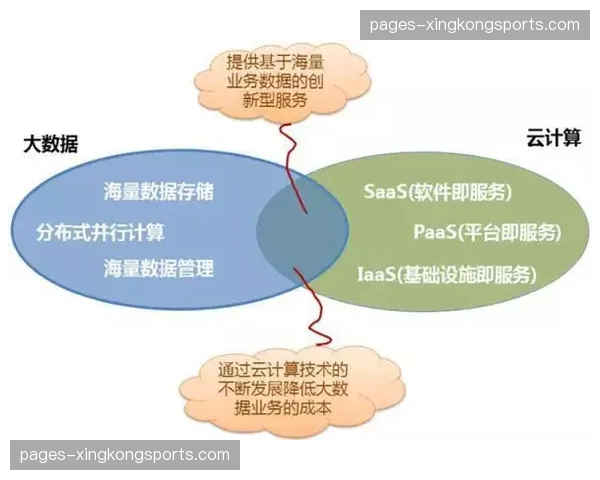 pages-xingkongsports.com

提供基于海量业务数据的创新型服务

大数据

云计算

海量数据存储

分布式并行计算

海量数据管理

SaaS(软件即服务)

PaaS(平台即服务)

IaaS(基础设施即服务)

通过云计算技术的不断发展降低大数据业务的成本

pages-xingkongsports.com